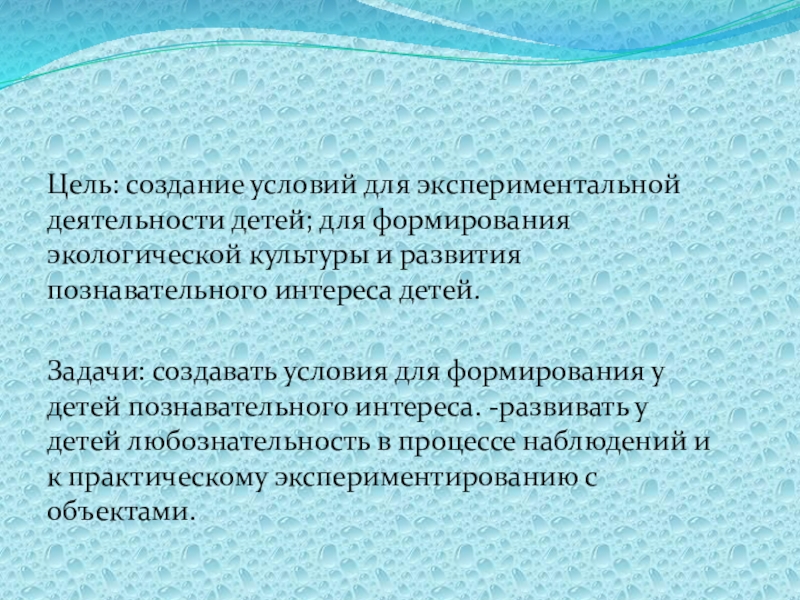 Цель: создание условий для экспериментальной деятельности детей; для формирования экологической культуры и развития познавательного интереса детей.

Задачи: создавать условия для формирования у детей познавательного интереса. -развивать у детей любознательность в процессе наблюдений и к практическому экспериментированию с объектами.